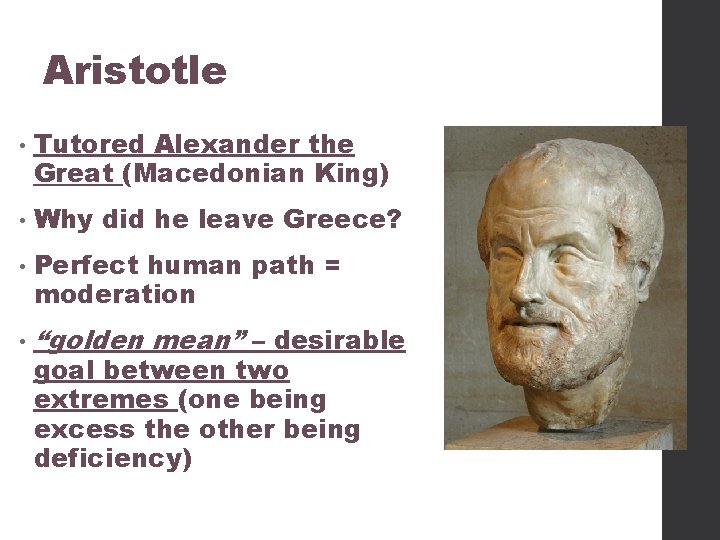 Aristotle

• Tutored Alexander the Great (Macedonian King)

• Why did he leave Greece?

• Perfect human path = moderation

• "golden mean" – desirable goal between two extremes (one being excess the other being deficiency)